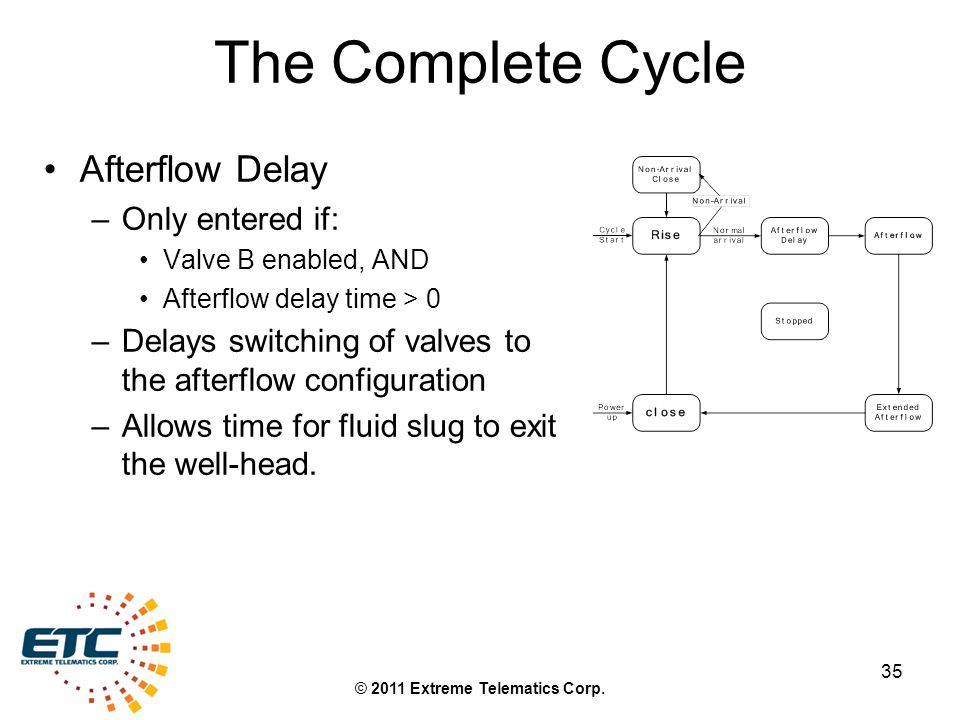 The Complete Cycle

• Afterflow Delay
– Only entered if:
• Valve B enabled, AND
• Afterflow delay time > 0
– Delays switching of valves to the afterflow configuration
– Allows time for fluid slug to exit the well-head.

Non-Arrival Close

Non-Arrival

Cycle Start

Rise

Normal arrival

Afterflow Delay

Afterflow

Stopped

Power up

close

Extended Afterflow

ETC
EXTREME TELEMATICS CORP.

© 2011 Extreme Telematics Corp.

35